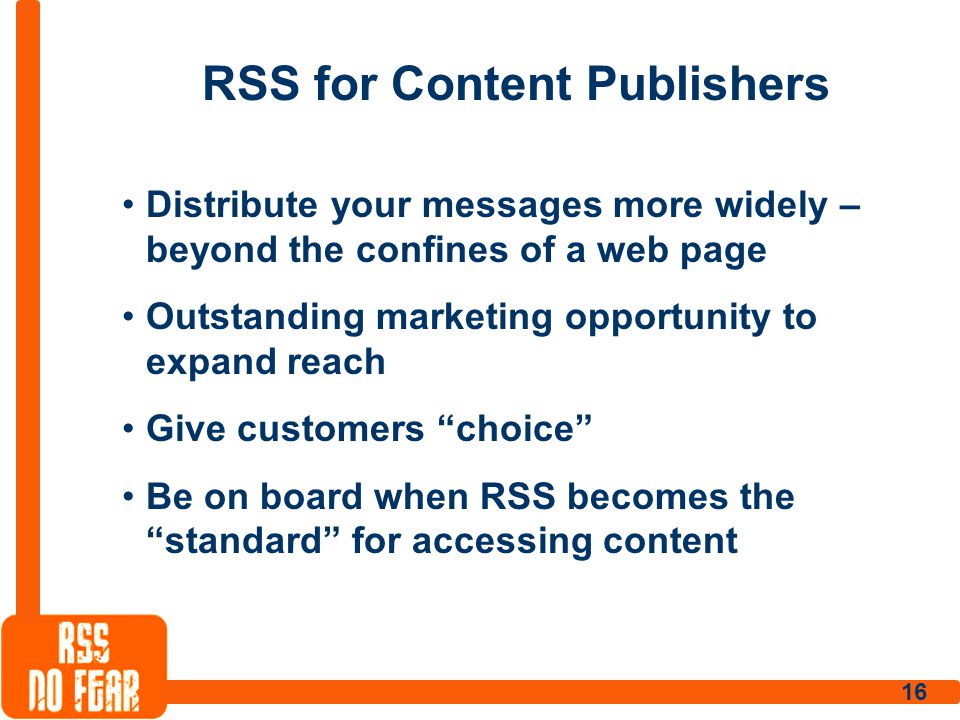 RSS for Content Publishers

• Distribute your messages more widely – beyond the confines of a web page

• Outstanding marketing opportunity to expand reach

• Give customers “choice”

• Be on board when RSS becomes the “standard” for accessing content

RSS
NO FEAR

16